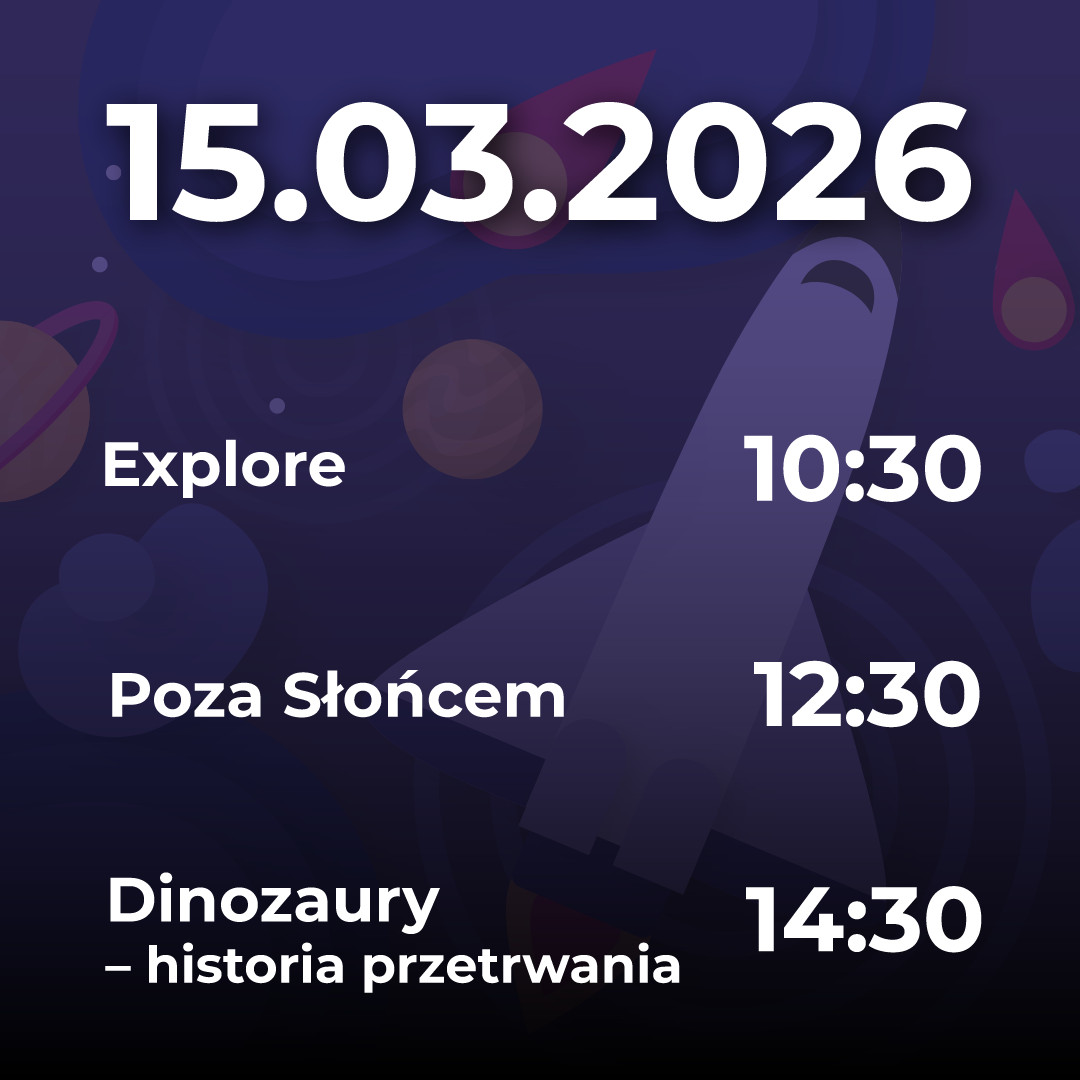 15.03.2026

Explore 10:30

Poza Słońcem 12:30

Dinozaury
– historia przetrwania 14:30